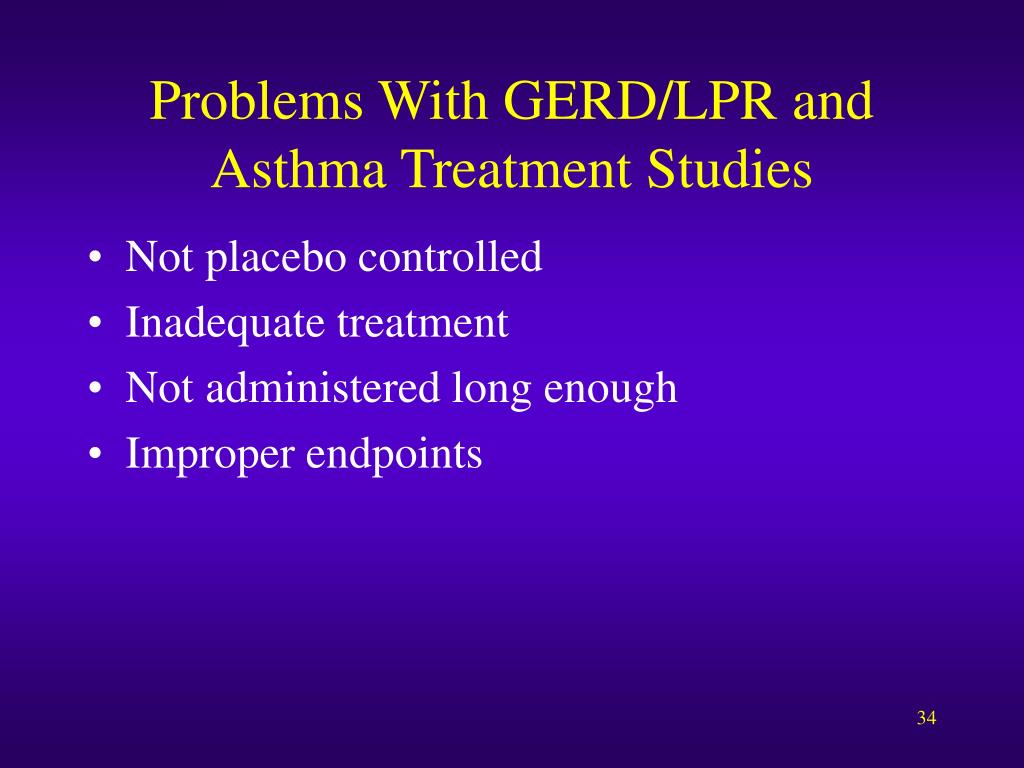 Problems With GERD/LPR and Asthma Treatment Studies

• Not placebo controlled
• Inadequate treatment
• Not administered long enough
• Improper endpoints

34